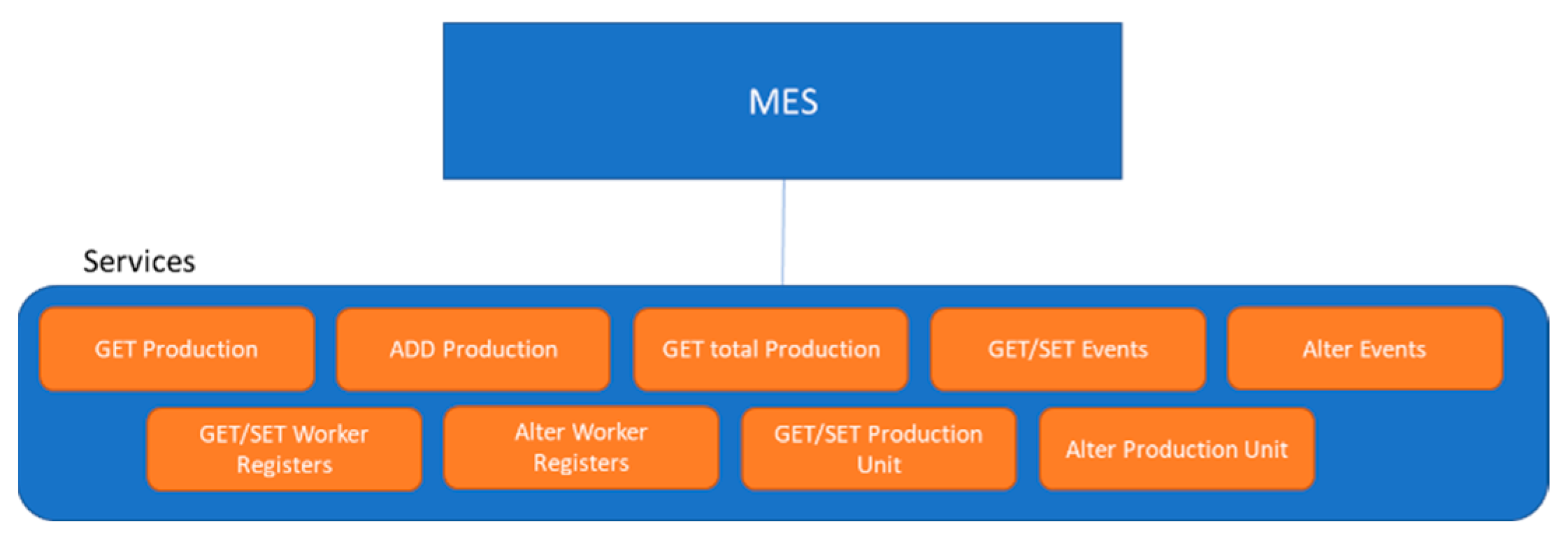 MES

Services

GET Production
ADD Production
GET total Production
GET/SET Events
Alter Events
GET/SET Worker Registers
Alter Worker Registers
GET/SET Production Unit
Alter Production Unit